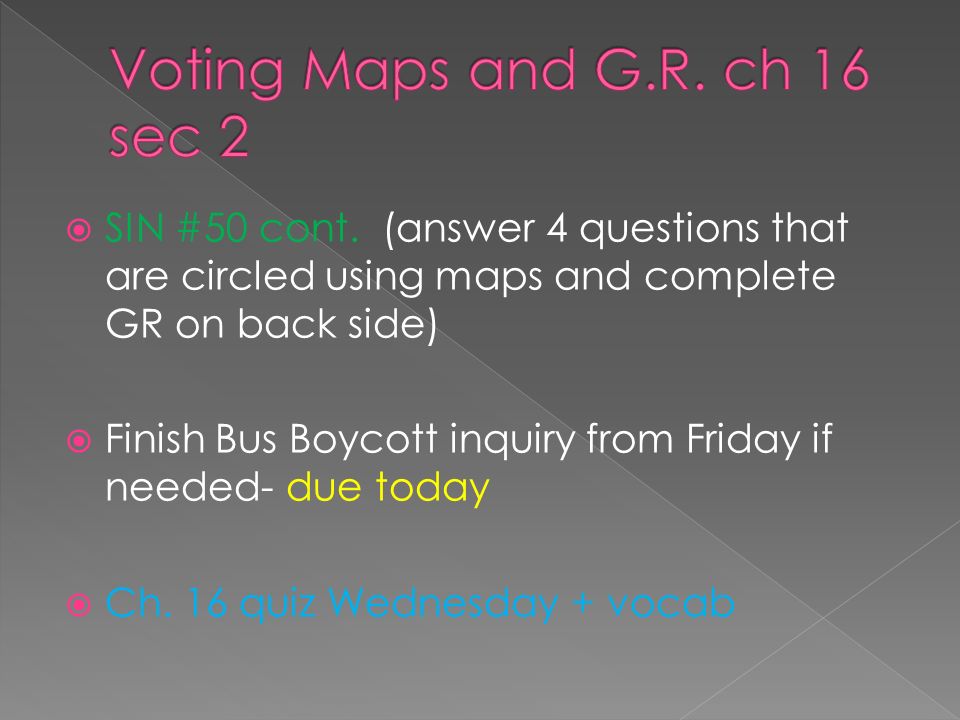 Voting Maps and G.R. ch 16 sec 2

SIN #50 cont. (answer 4 questions that are circled using maps and complete GR on back side)

Finish Bus Boycott inquiry from Friday if needed- due today

Ch. 16 quiz Wednesday + vocab